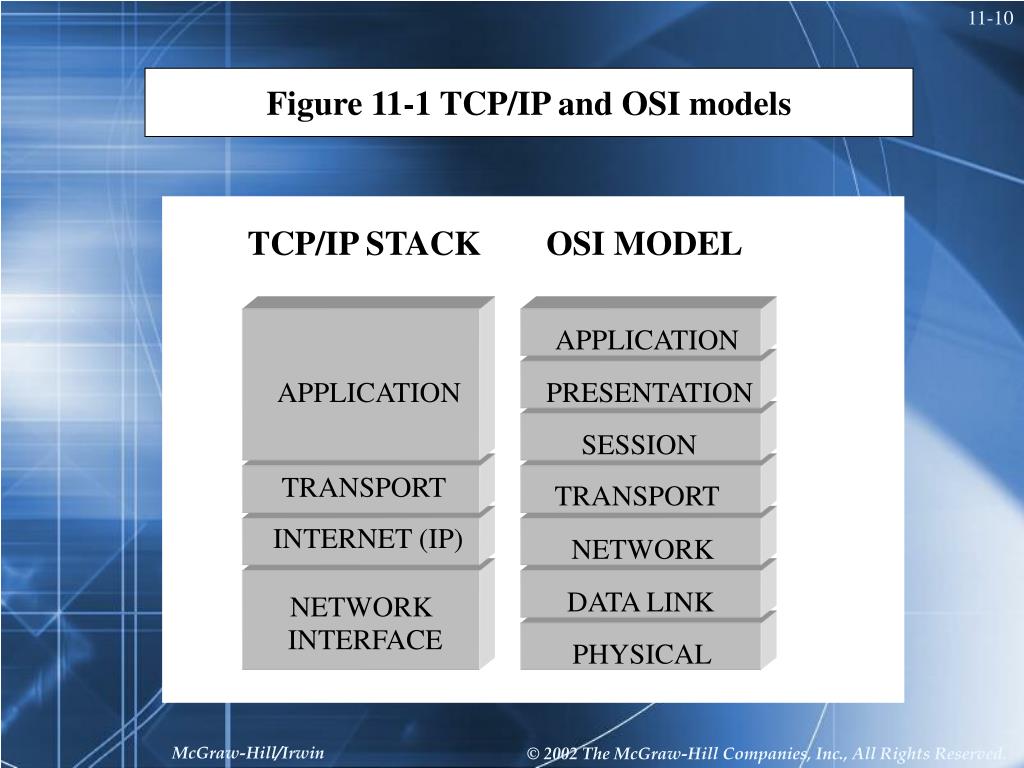 11-10

Figure 11-1 TCP/IP and OSI models

TCP/IP STACK

APPLICATION

TRANSPORT

INTERNET (IP)

NETWORK INTERFACE

OSI MODEL

APPLICATION

PRESENTATION

SESSION

TRANSPORT

NETWORK

DATA LINK

PHYSICAL

McGraw-Hill/Irwin

© 2002 The McGraw-Hill Companies, Inc., All Rights Reserved.